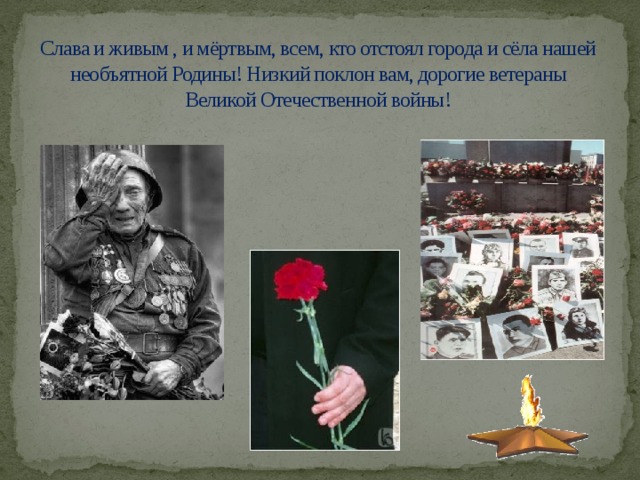 Слава и живым , и мёртвым, всем, кто отстоял города и сёла нашей необъятной Родины! Низкий поклон вам, дорогие ветераны Великой Отечественной войны!